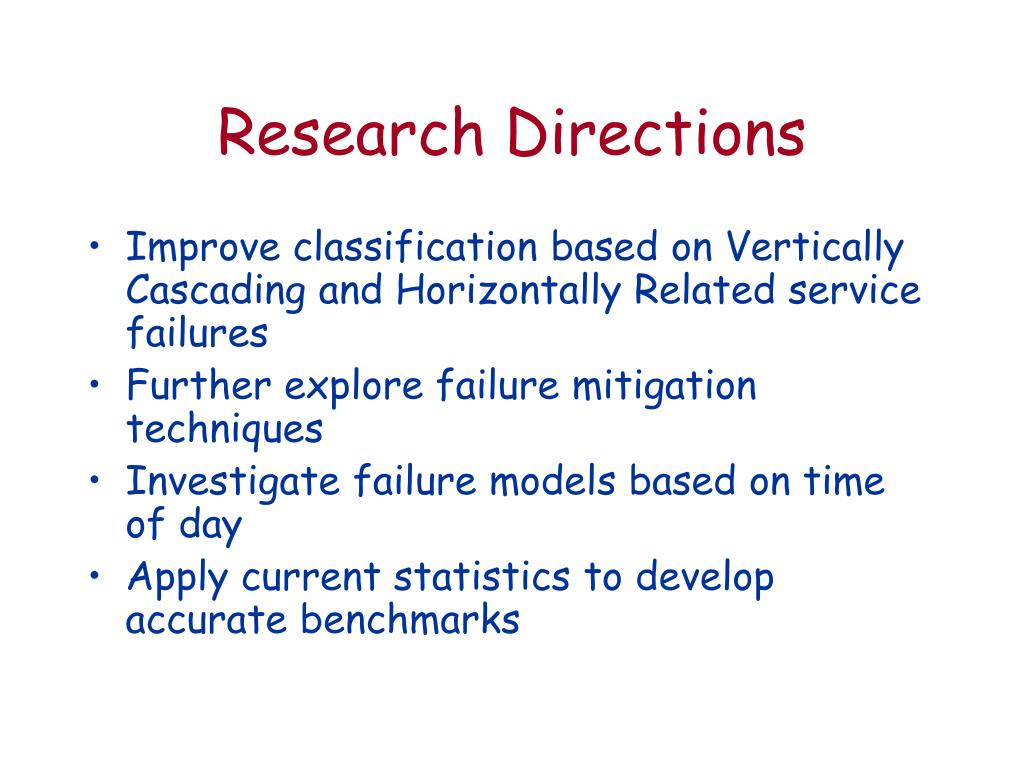 Research Directions

• Improve classification based on Vertically Cascading and Horizontally Related service failures
• Further explore failure mitigation techniques
• Investigate failure models based on time of day
• Apply current statistics to develop accurate benchmarks